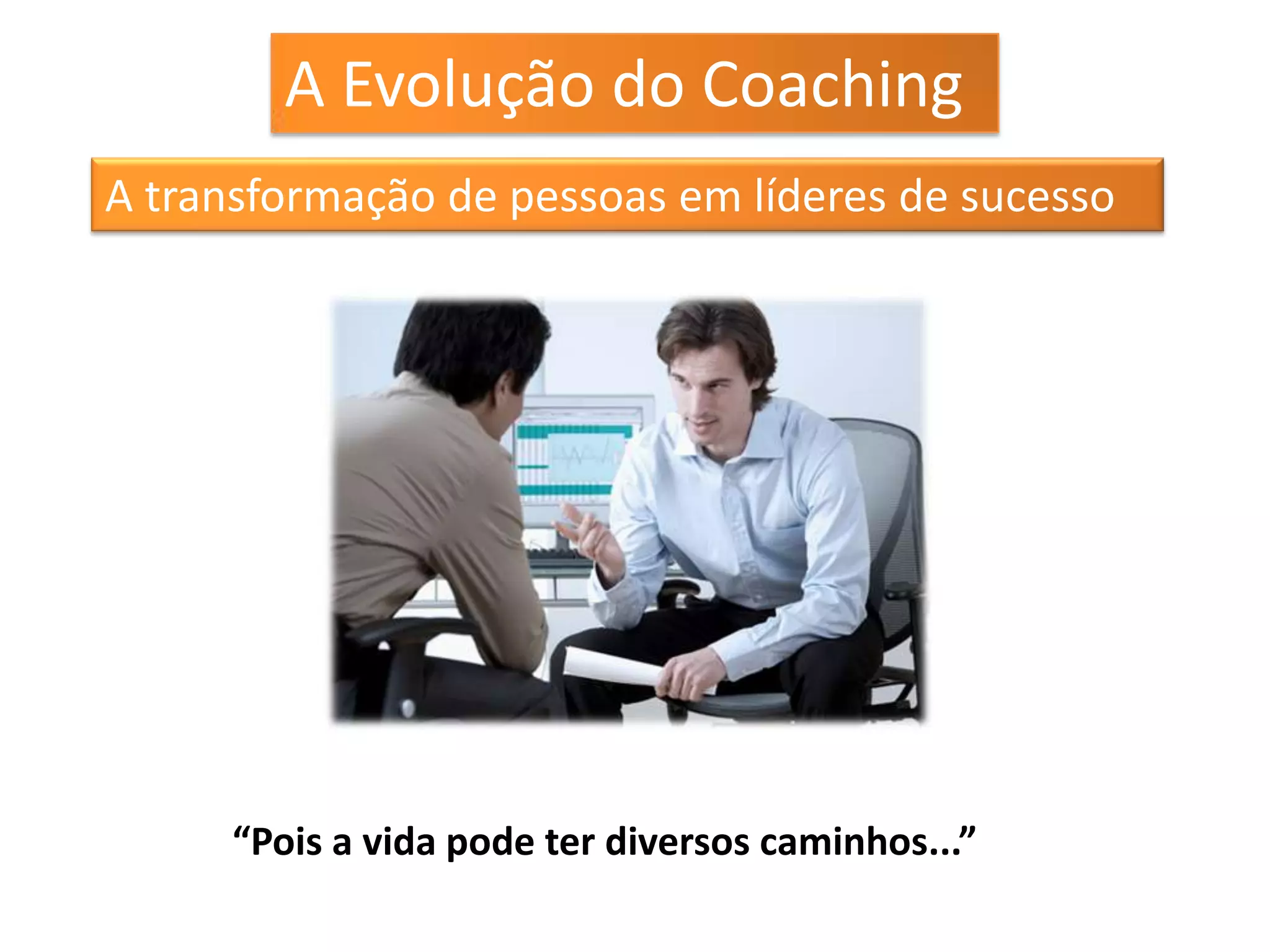 A Evolução do Coaching

A transformação de pessoas em líderes de sucesso

“Pois a vida pode ter diversos caminhos...”